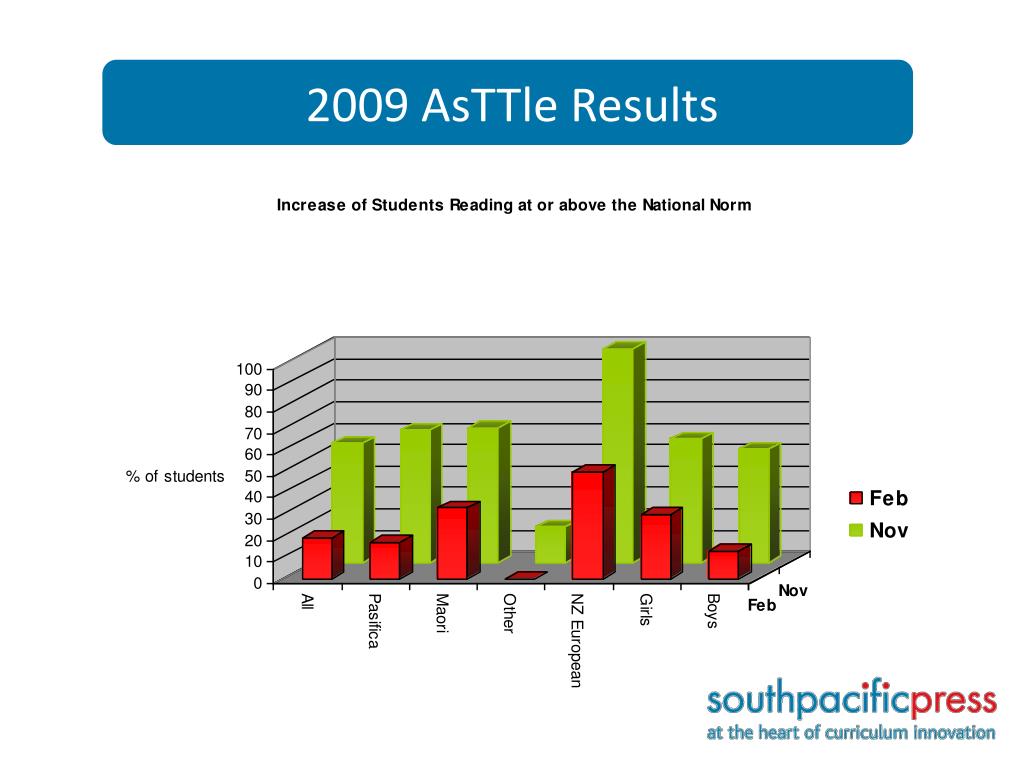 2009 AsTTle Results

Increase of Students Reading at or above the National Norm

% of students

100
90
80
70
60
50
40
30
20
10
0

All
Pasifica
Maori
Other
NZ European
Girls
Boys

Feb
Nov

Feb
Nov

southpacificpress
at the heart of curriculum innovation